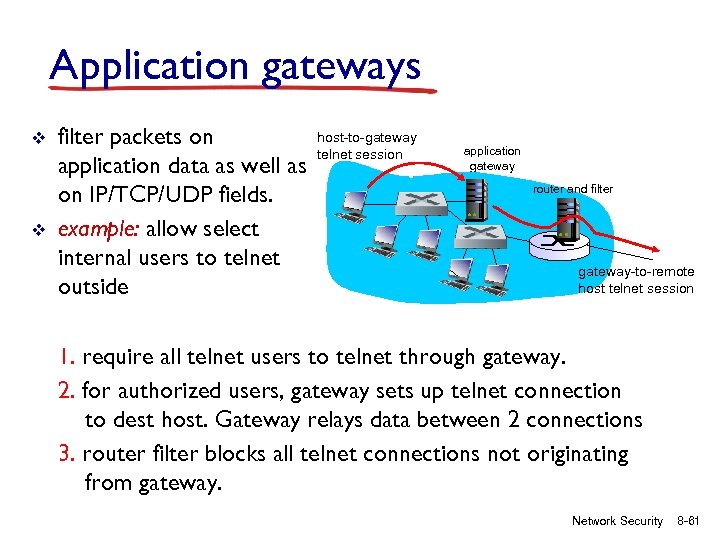 Application gateways

❖ filter packets on application data as well as on IP/TCP/UDP fields.

❖ example: allow select internal users to telnet outside

host-to-gateway telnet session

application gateway

router and filter

gateway-to-remote host telnet session

1. require all telnet users to telnet through gateway.

2. for authorized users, gateway sets up telnet connection to dest host. Gateway relays data between 2 connections

3. router filter blocks all telnet connections not originating from gateway.

Network Security 8-61